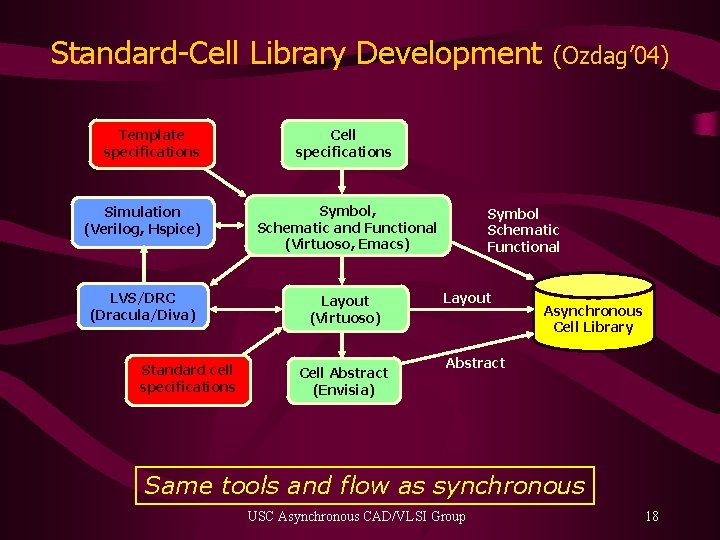 Standard-Cell Library Development (Ozdag'04)

Template specifications

Cell specifications

Simulation (Verilog, Hspice)

Symbol, Schematic and Functional (Virtuoso, Emacs)

Symbol Schematic Functional

LVS/DRC (Dracula/Diva)

Layout (Virtuoso)

Layout

Asynchronous Cell Library

Standard cell specifications

Cell Abstract (Envisia)

Abstract

Same tools and flow as synchronous

USC Asynchronous CAD/VLSI Group

18